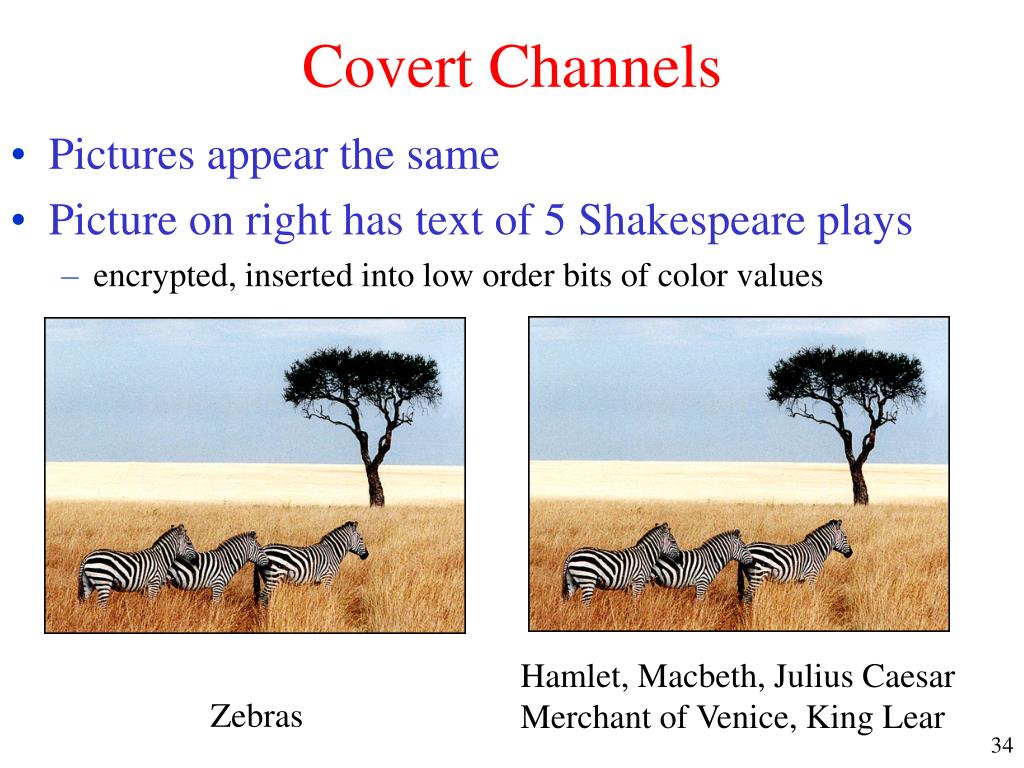 Covert Channels

• Pictures appear the same
• Picture on right has text of 5 Shakespeare plays
– encrypted, inserted into low order bits of color values

Zebras

Hamlet, Macbeth, Julius Caesar
Merchant of Venice, King Lear

34